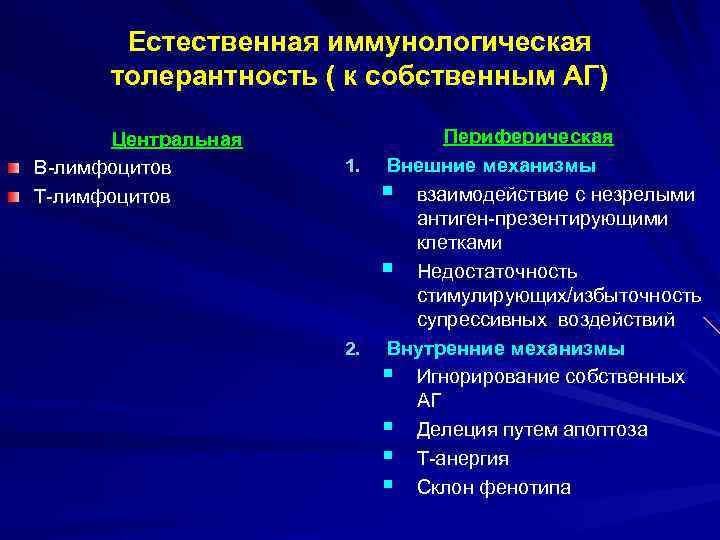 Естественная иммунологическая толерантность ( к собственным АГ)

Центральная

В-лимфоцитов

Т-лимфоцитов

Периферическая

1. Внешние механизмы

взаимодействие с незрелыми антиген-презентирующими клетками

Недостаточность стимулирующих/избыточность супрессивных воздействий

2. Внутренние механизмы

Игнорирование собственных АГ

Делеция путем апоптоза

Т-анергия

Склон фенотипа